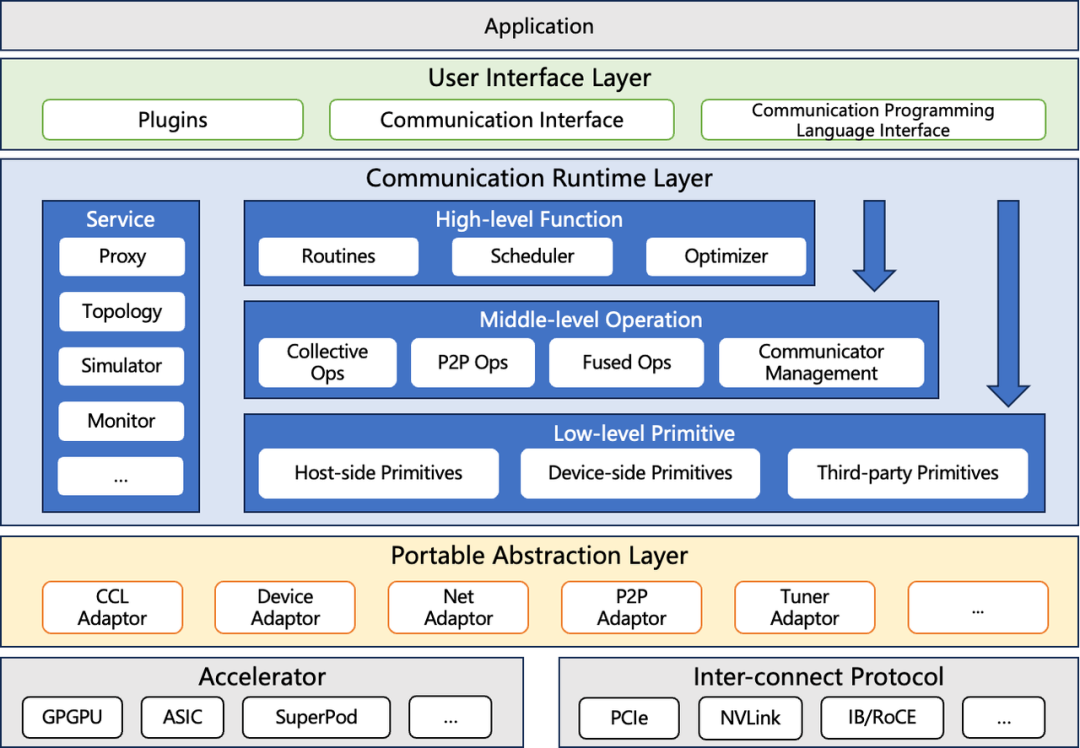 Application

User Interface Layer

Plugins

Communication Interface

Communication Programming Language Interface

Communication Runtime Layer

Service

Proxy

Topology

Simulator

Monitor

...

High-level Function

Routines

Scheduler

Optimizer

Middle-level Operation

Collective Ops

P2P Ops

Fused Ops

Communicator Management

Low-level Primitive

Host-side Primitives

Device-side Primitives

Third-party Primitives

Portable Abstraction Layer

CCL Adaptor

Device Adaptor

Net Adaptor

P2P Adaptor

Tuner Adaptor

...

Accelerator

GPGPU

ASIC

SuperPod

...

Inter-connect Protocol

PCIe

NVLink

IB/RoCE

...